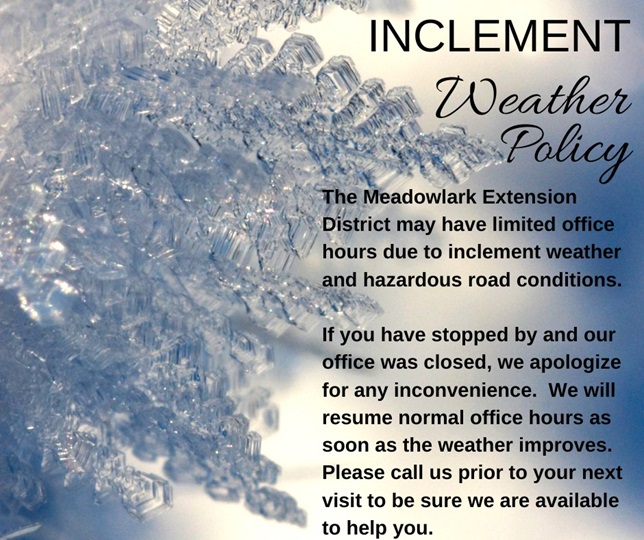 INCLEMENT
Weather
Policy

The Meadowlark Extension District may have limited office hours due to inclement weather and hazardous road conditions.

If you have stopped by and our office was closed, we apologize for any inconvenience.  We will resume normal office hours as soon as the weather improves. Please call us prior to your next visit to be sure we are available to help you.